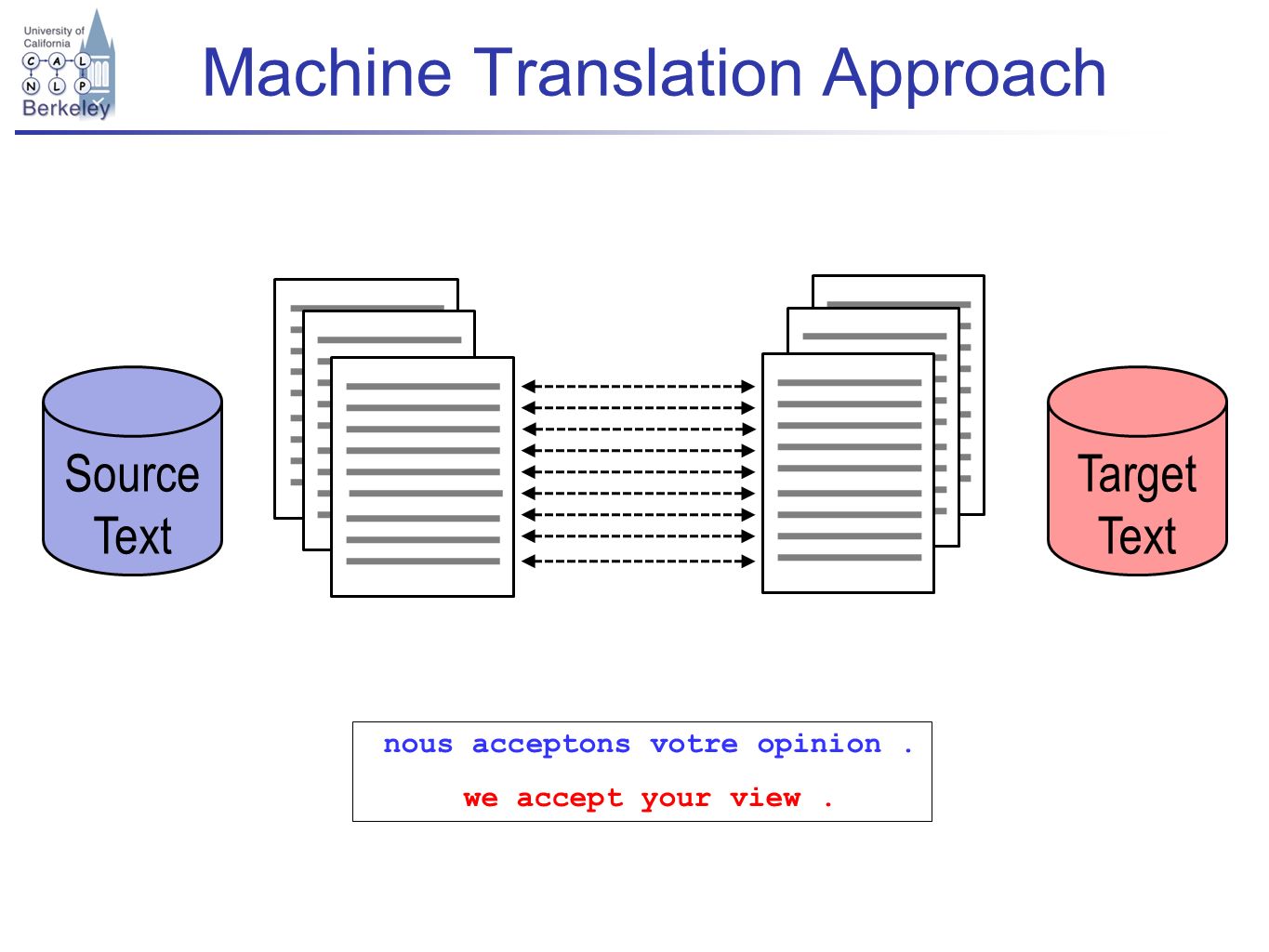 University of California
C A L
N L P
Berkeley

Machine Translation Approach

Source Text

Target Text

nous acceptons votre opinion .

we accept your view .